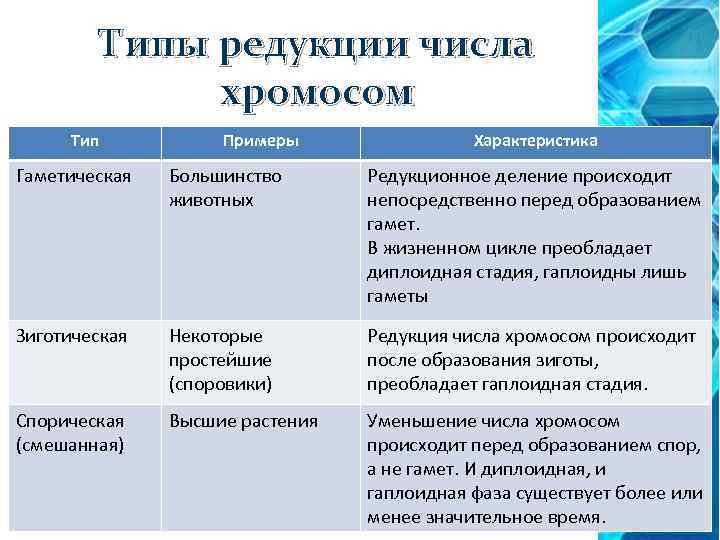 Типы редукции числа хромосом

| Тип | Примеры | Характеристика |
|---|---|---|
| Гаметическая | Большинство животных | Редукционное деление происходит непосредственно перед образованием гамет. В жизненном цикле преобладает диплоидная стадия, гаплоидны лишь гаметы |
| Зиготическая | Некоторые простейшие (споровики) | Редукция числа хромосом происходит после образования зиготы, преобладает гаплоидная стадия. |
| Спорическая (смешанная) | Высшие растения | Уменьшение числа хромосом происходит перед образованием спор, а не гамет. И диплоидная, и гаплоидная фаза существует более или менее значительное время. |